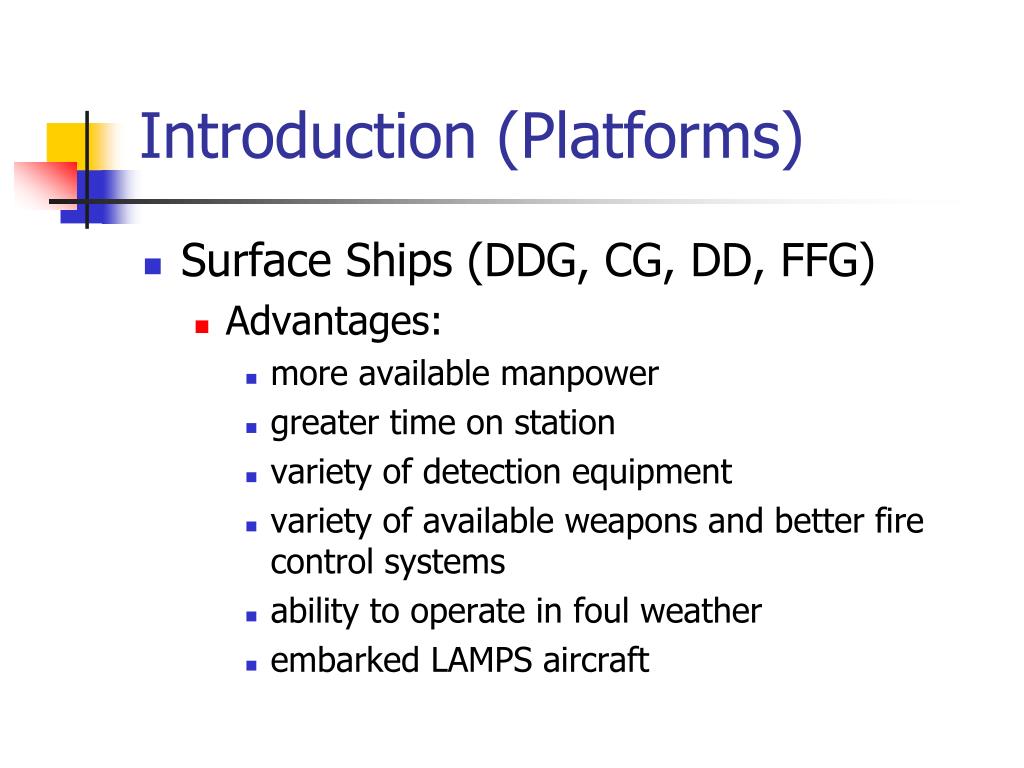 Introduction (Platforms)

Surface Ships (DDG, CG, DD, FFG)

Advantages:

more available manpower

greater time on station

variety of detection equipment

variety of available weapons and better fire control systems

ability to operate in foul weather

embarked LAMPS aircraft